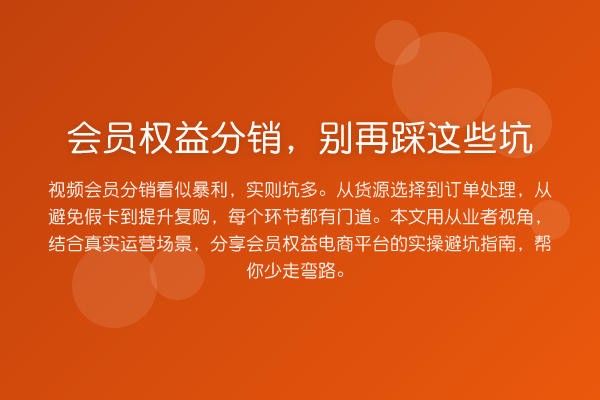 会员权益分销，别再踩这些坑

视频会员分销看似暴利，实则坑多。从货源选择到订单处理，从避免假卡到提升复购，每个环节都有门道。本文用从业者视角，结合真实运营场景，分享会员权益电商平台的实操避坑指南，帮你少走弯路。